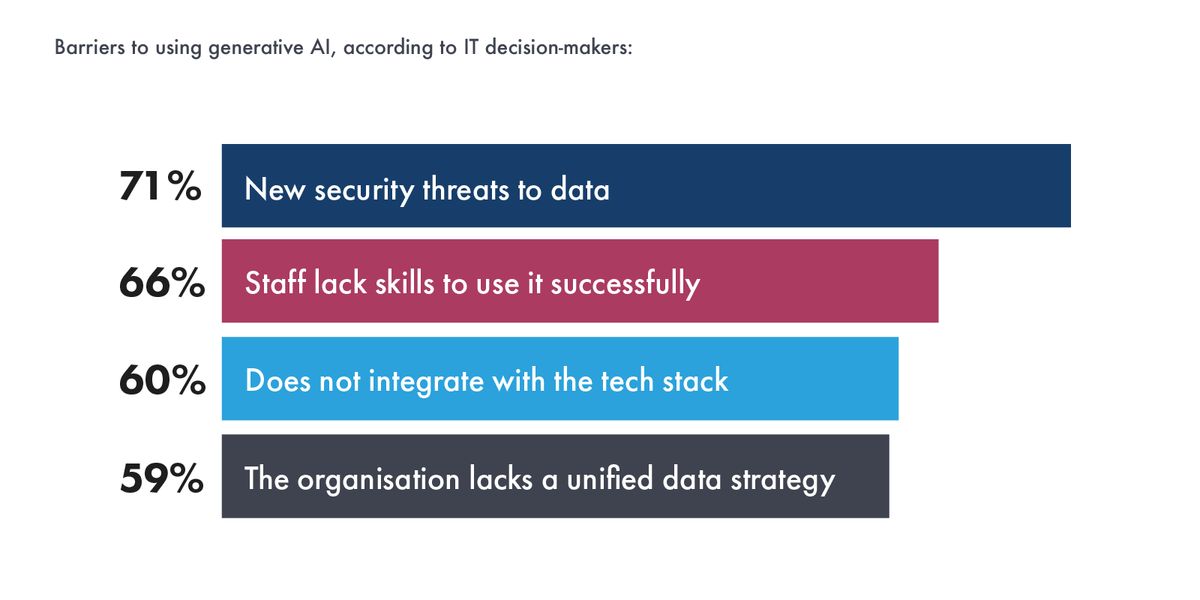 Barriers to using generative AI, according to IT decision-makers:

71% New security threats to data

66% Staff lack skills to use it successfully

60% Does not integrate with the tech stack

59% The organisation lacks a unified data strategy